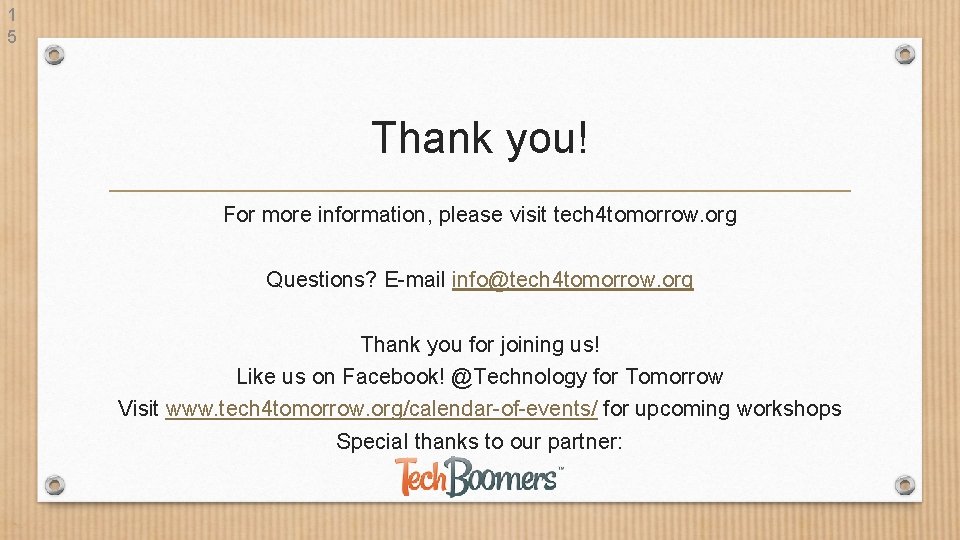 15

Thank you!

For more information, please visit tech4tomorrow.org

Questions? E-mail info@tech4tomorrow.org

Thank you for joining us!
Like us on Facebook! @Technology for Tomorrow
Visit www.tech4tomorrow.org/calendar-of-events/ for upcoming workshops
Special thanks to our partner:

TechBoomers™